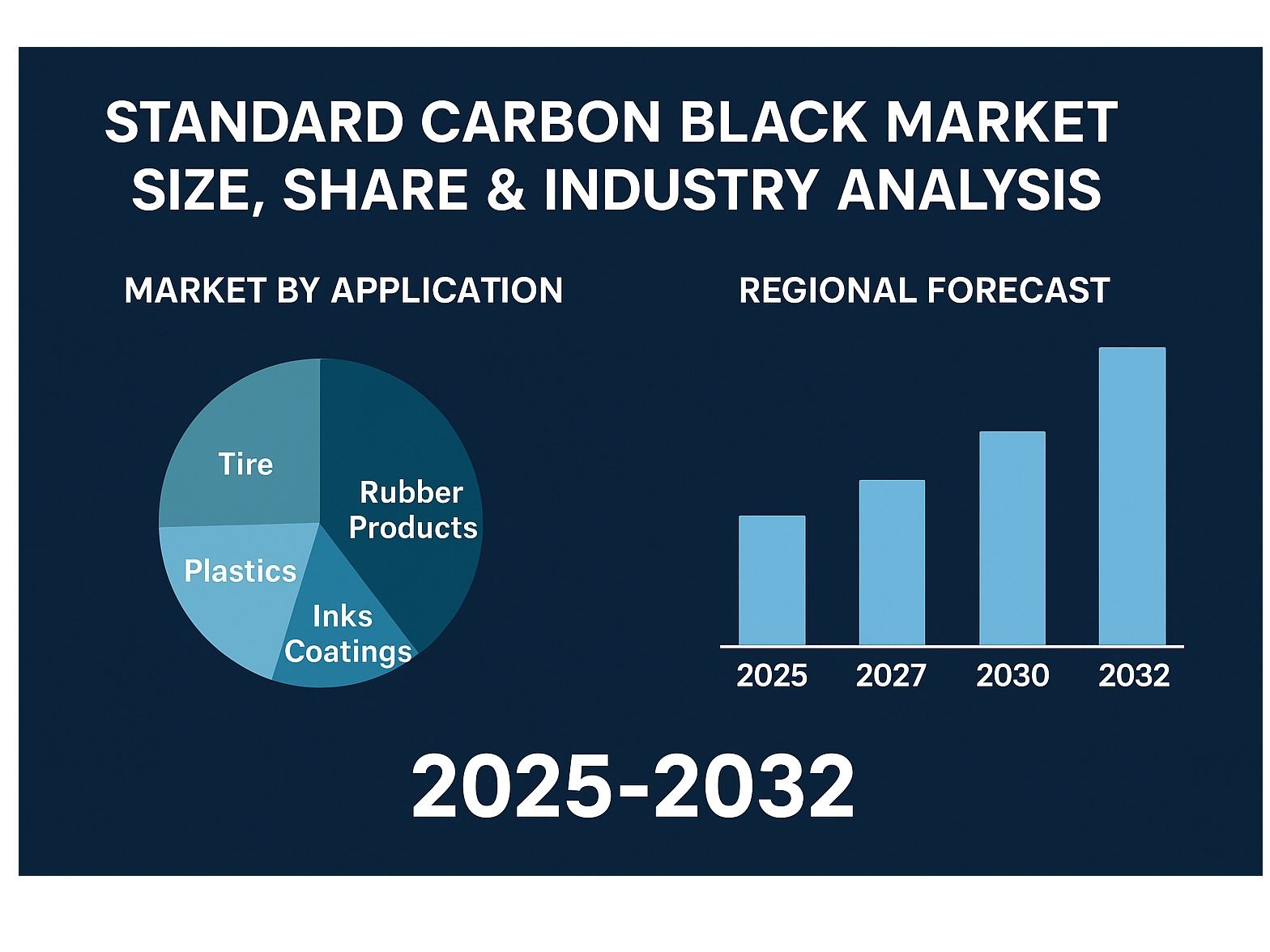 STANDARD CARBON BLACK MARKET SIZE, SHARE & INDUSTRY ANALYSIS

MARKET BY APPLICATION

Tire

Rubber Products

Plastics

Inks Coatings

REGIONAL FORECAST

2025

2027

2030

2032

2025-2032